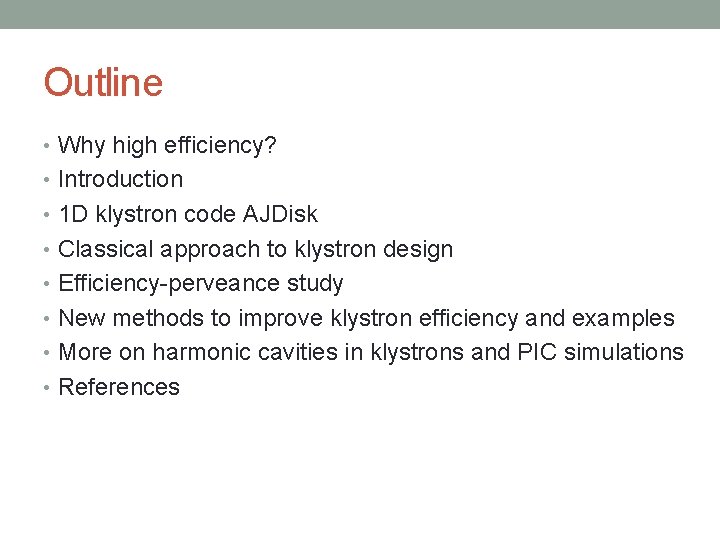 Outline

• Why high efficiency?
• Introduction
• 1D klystron code AJDisk
• Classical approach to klystron design
• Efficiency-perveance study
• New methods to improve klystron efficiency and examples
• More on harmonic cavities in klystrons and PIC simulations
• References